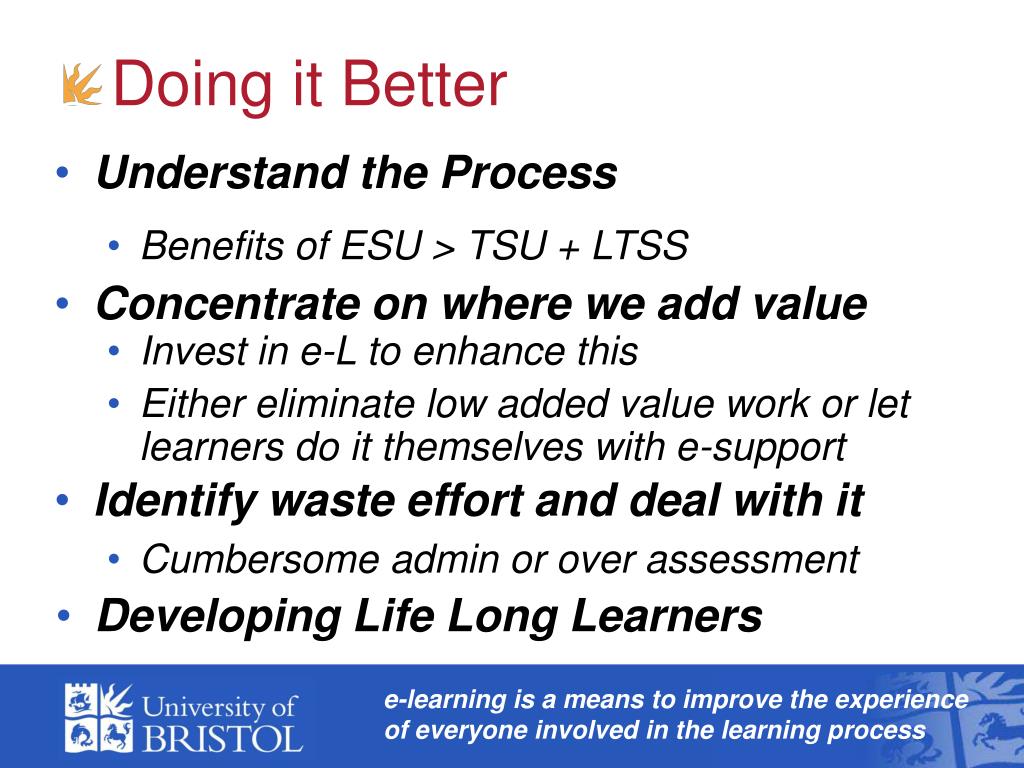 Doing it Better

• Understand the Process

• Benefits of ESU > TSU + LTSS

• Concentrate on where we add value

• Invest in e-L to enhance this

• Either eliminate low added value work or let learners do it themselves with e-support

• Identify waste effort and deal with it

• Cumbersome admin or over assessment

• Developing Life Long Learners

University of BRISTOL

e-learning is a means to improve the experience of everyone involved in the learning process